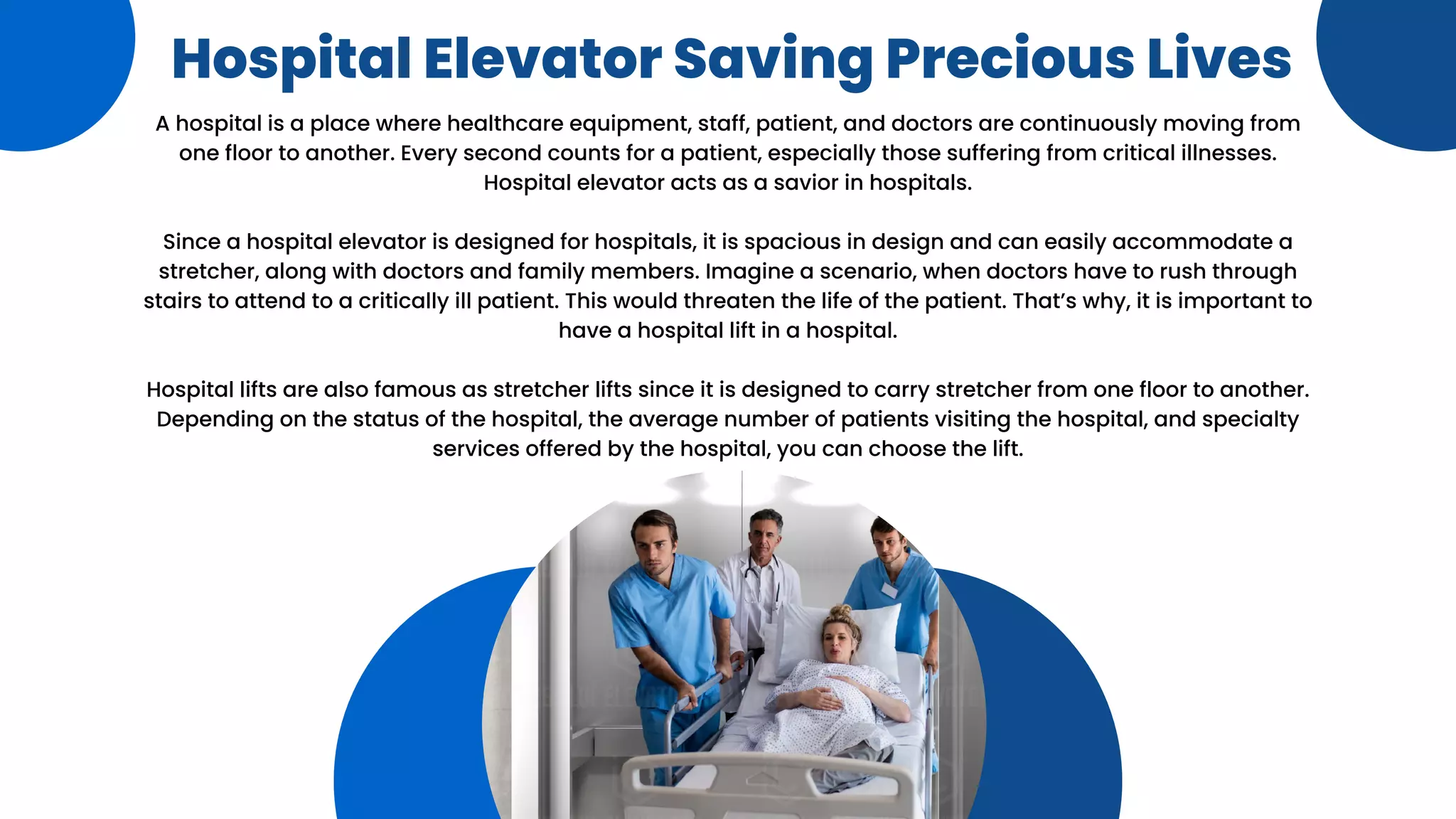 Hospital Elevator Saving Precious Lives

A hospital is a place where healthcare equipment, staff, patient, and doctors are continuously moving from one floor to another. Every second counts for a patient, especially those suffering from critical illnesses. Hospital elevator acts as a savior in hospitals.

Since a hospital elevator is designed for hospitals, it is spacious in design and can easily accommodate a stretcher, along with doctors and family members. Imagine a scenario, when doctors have to rush through stairs to attend to a critically ill patient. This would threaten the life of the patient. That's why, it is important to have a hospital lift in a hospital.

Hospital lifts are also famous as stretcher lifts since it is designed to carry stretcher from one floor to another. Depending on the status of the hospital, the average number of patients visiting the hospital, and specialty services offered by the hospital, you can choose the lift.